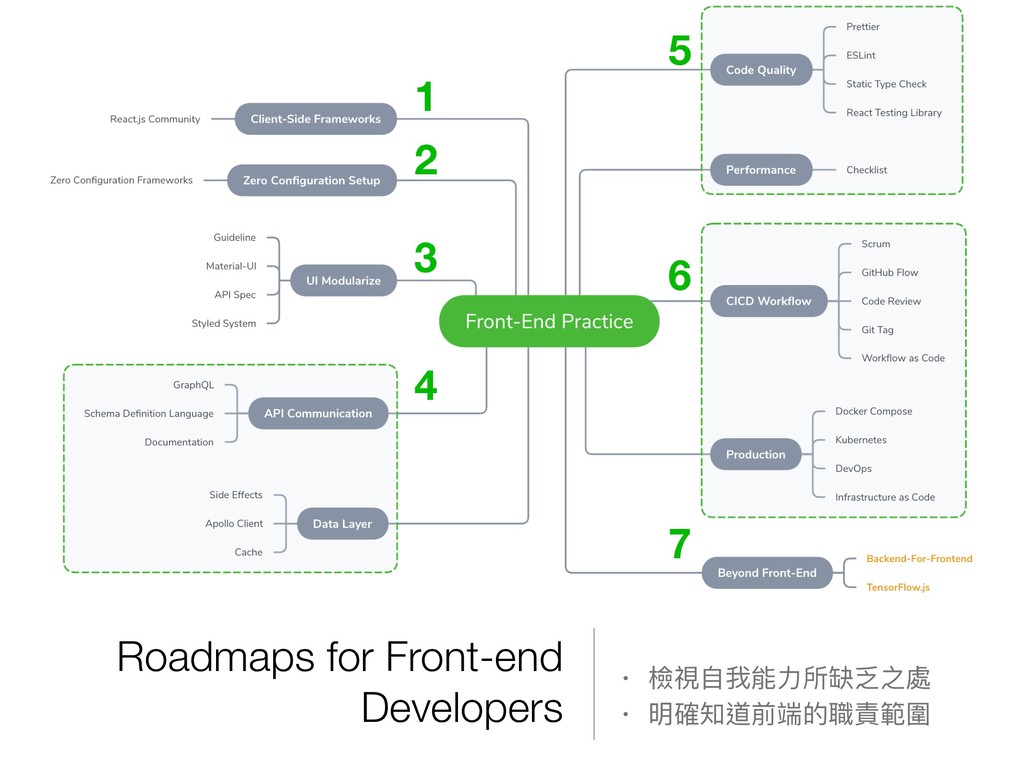 Front-End Practice

1
React.js Community
Client-Side Frameworks

2
Zero Configuration Frameworks
Zero Configuration Setup

3
Guideline
Material-UI
API Spec
Styled System
UI Modularize

4
GraphQL
Schema Definition Language
Documentation
API Communication

Side Effects
Apollo Client
Cache
Data Layer

5
Code Quality
Prettier
ESLint
Static Type Check
React Testing Library

Performance
Checklist

6
CICD Workflow
Scrum
GitHub Flow
Code Review
Git Tag
Workflow as Code

Production
Docker Compose
Kubernetes
DevOps
Infrastructure as Code

7
Beyond Front-End
Backend-For-Frontend
TensorFlow.js

Roadmaps for Front-end Developers

• 檢視自我能力所缺乏之處
• 明確知道前端的職責範圍